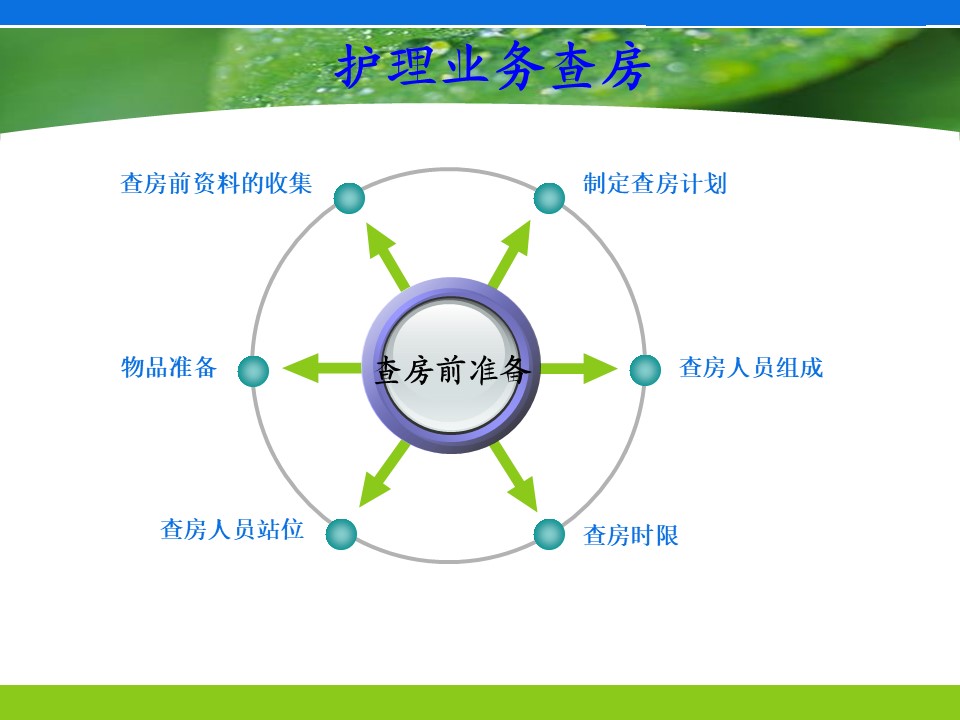 护理业务查房

查房前资料的收集

制定查房计划

物品准备

查房前准备

查房人员组成

查房人员站位

查房时限